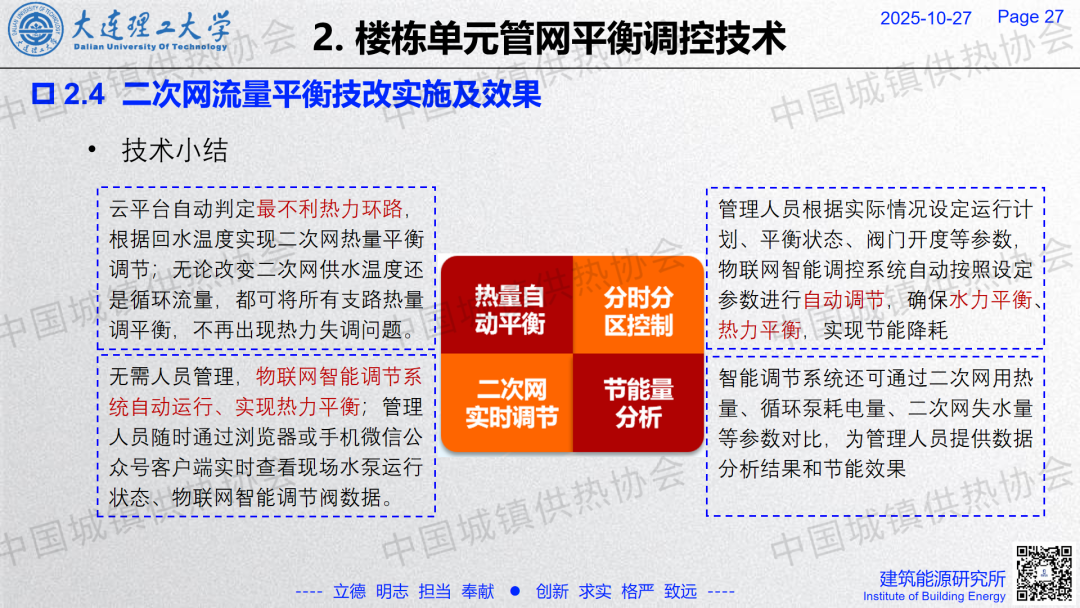 大连理工大学
Dalian University Of Technology

2. 楼栋单元管网平衡调控技术

2025-10-27 Page 27

2.4 二次网流量平衡技改实施及效果

• 技术小结

云平台自动判定最不利热力环路，根据回水温度实现二次网热量平衡调节；无论改变二次网供水温度还是循环流量，都可将所有支路热量调平衡，不再出现热力失调问题。

无需人员管理，物联网智能调节系统自动运行、实现热力平衡；管理人员随时通过浏览器或手机微信公众号客户端实时查看现场水泵运行状态、物联网智能调节阀数据。

热量自动平衡

分时分区控制

二次网实时调节

节能量分析

管理人员根据实际情况设定运行计划、平衡状态、阀门开度等参数，物联网智能调控系统自动按照设定参数进行自动调节，确保水力平衡、热力平衡，实现节能降耗

智能调节系统还可通过二次网用热量、循环泵耗电量、二次网失水量等参数对比，为管理人员提供数据分析结果和节能效果

中国城镇供热协会

---- 立德 明志 担当 奉献 ● 创新 求实 格严 致远 ----

建筑能源研究所
Institute of Building Energy